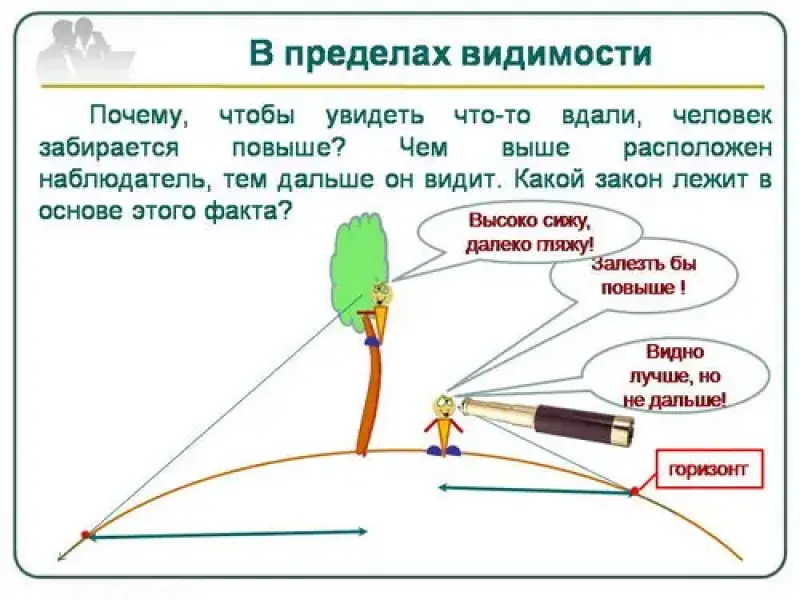 В пределах видимости

Почему, чтобы увидеть что-то вдали, человек забирается повыше? Чем выше расположен наблюдатель, тем дальше он видит. Какой закон лежит в основе этого факта?

Высоко сижу, далеко гляжу!

Залезть бы повыше !

Видно лучше, но не дальше!

горизонт